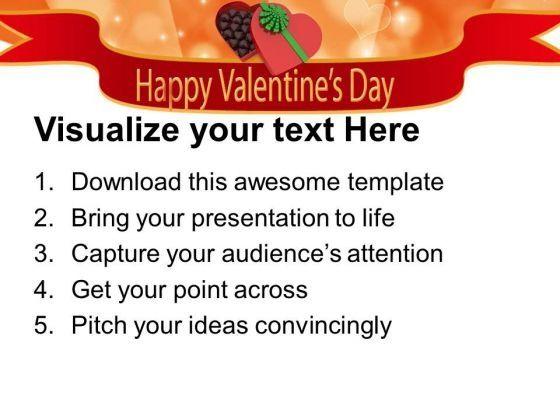 Happy Valentine's Day

Visualize your text Here

1. Download this awesome template
2. Bring your presentation to life
3. Capture your audience's attention
4. Get your point across
5. Pitch your ideas convincingly